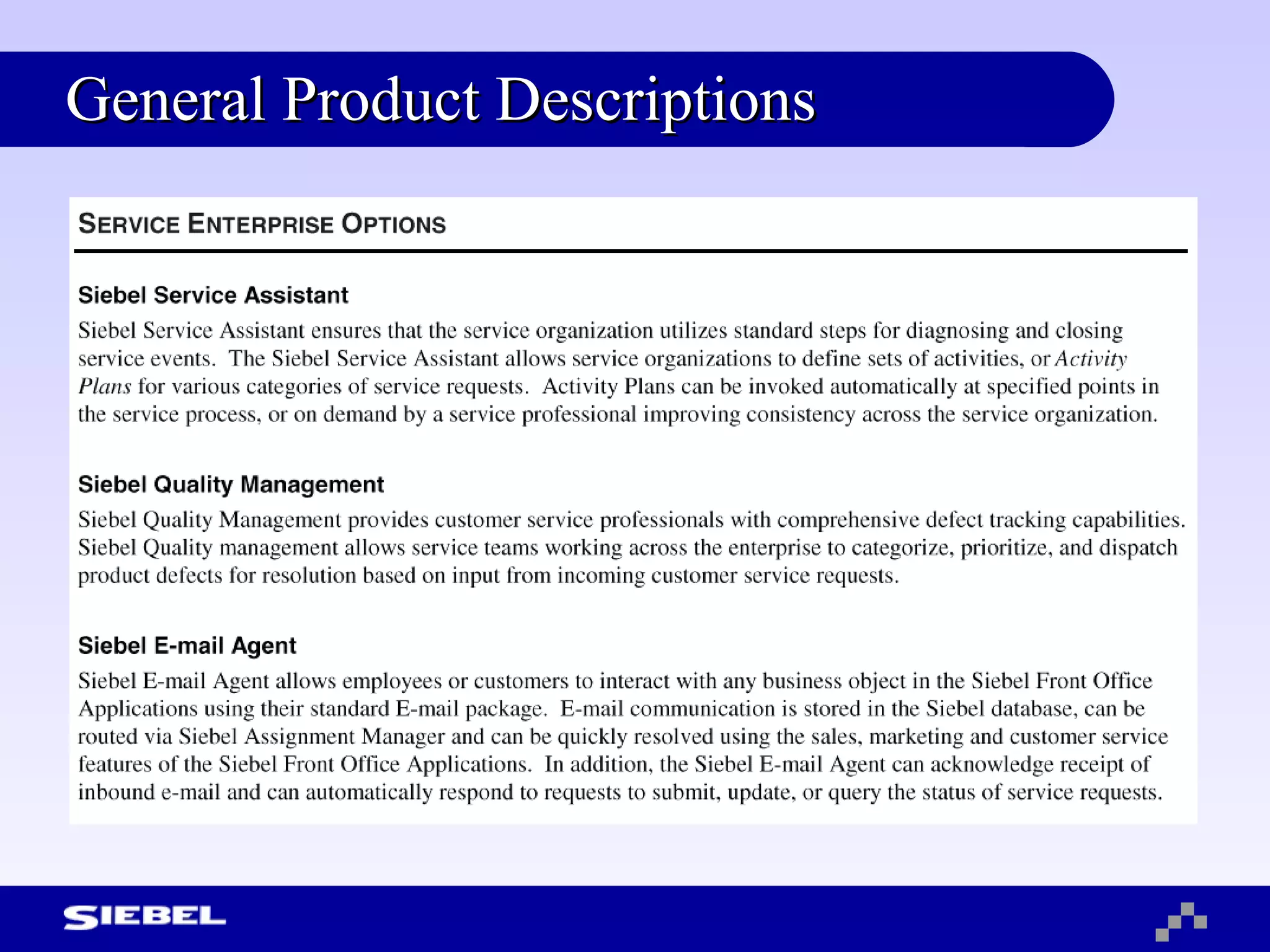 General Product Descriptions

SERVICE ENTERPRISE OPTIONS

Siebel Service Assistant

Siebel Service Assistant ensures that the service organization utilizes standard steps for diagnosing and closing service events. The Siebel Service Assistant allows service organizations to define sets of activities, or Activity Plans for various categories of service requests. Activity Plans can be invoked automatically at specified points in the service process, or on demand by a service professional improving consistency across the service organization.

Siebel Quality Management

Siebel Quality Management provides customer service professionals with comprehensive defect tracking capabilities. Siebel Quality management allows service teams working across the enterprise to categorize, prioritize, and dispatch product defects for resolution based on input from incoming customer service requests.

Siebel E-mail Agent

Siebel E-mail Agent allows employees or customers to interact with any business object in the Siebel Front Office Applications using their standard E-mail package. E-mail communication is stored in the Siebel database, can be routed via Siebel Assignment Manager and can be quickly resolved using the sales, marketing and customer service features of the Siebel Front Office Applications. In addition, the Siebel E-mail Agent can acknowledge receipt of inbound e-mail and can automatically respond to requests to submit, update, or query the status of service requests.

SIEBEL